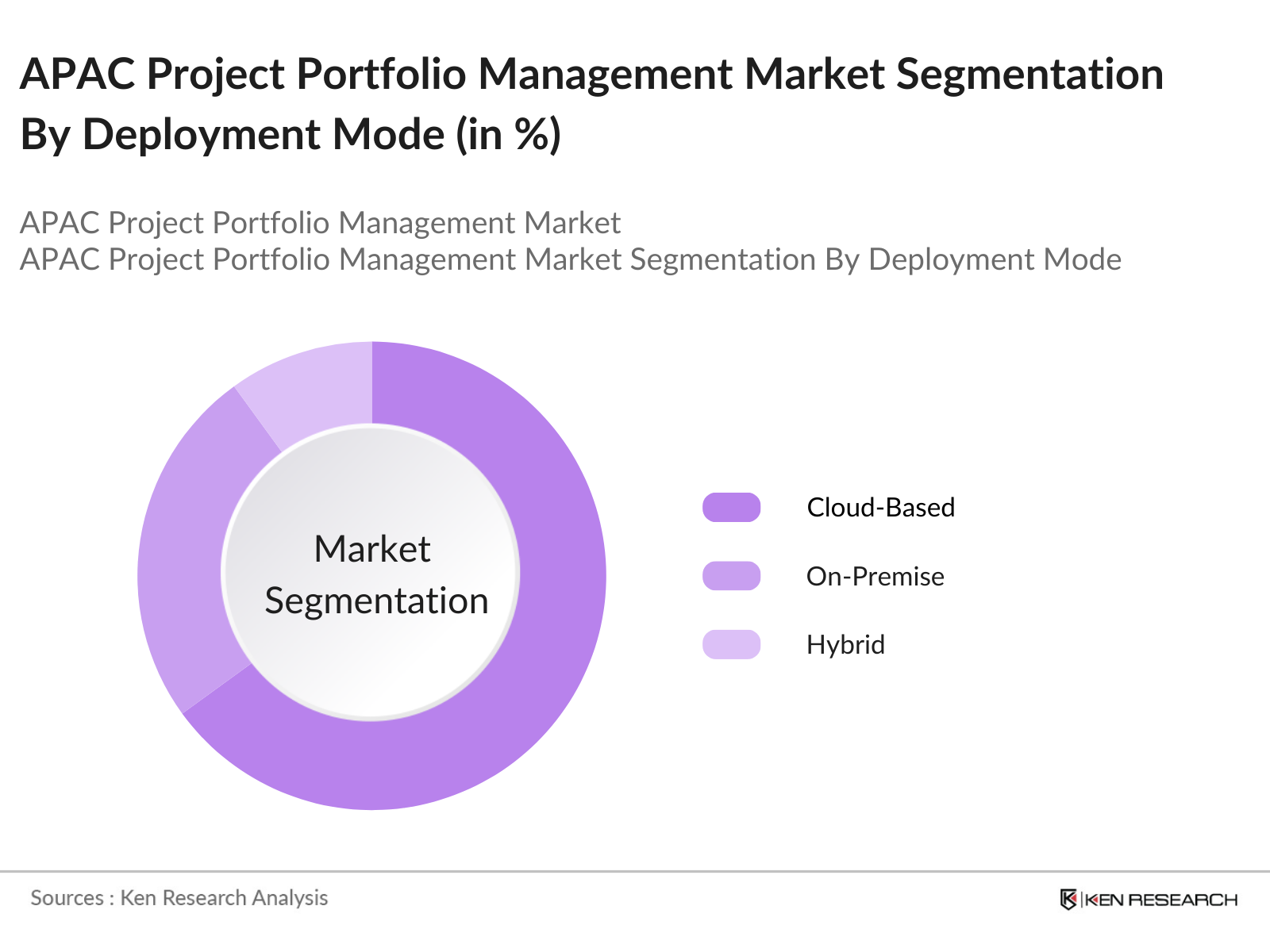 APAC Project Portfolio Management Market Segmentation By Deployment Mode (in %)

APAC Project Portfolio Management Market
APAC Project Portfolio Management Market Segmentation By Deployment Mode

Market Segmentation

Cloud-Based

On-Premise

Hybrid

Sources : Ken Research Analysis

KEN RESEARCH